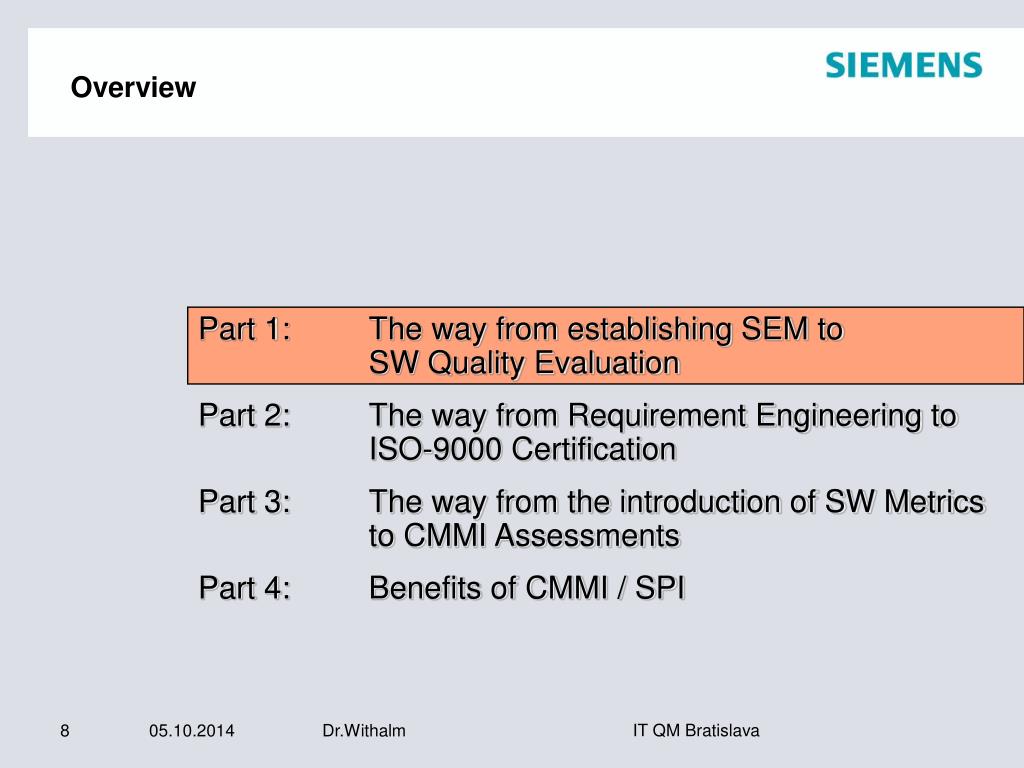 Overview

SIEMENS

Part 1: The way from establishing SEM to SW Quality Evaluation

Part 2: The way from Requirement Engineering to ISO-9000 Certification

Part 3: The way from the introduction of SW Metrics to CMMI Assessments

Part 4: Benefits of CMMI / SPI

8 05.10.2014 Dr.Withalm IT QM Bratislava